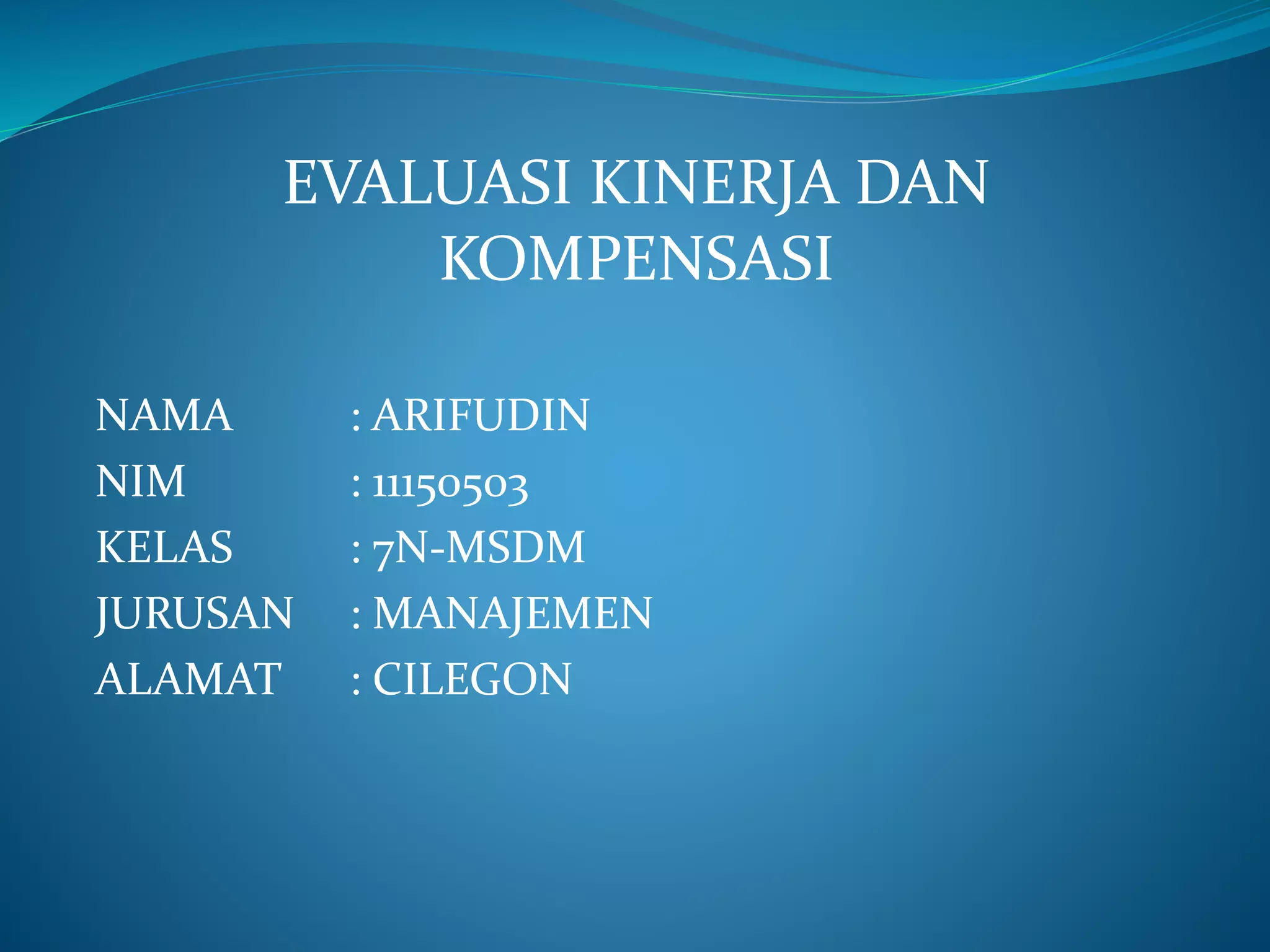 EVALUASI KINERJA DAN KOMPENSASI

NAMA : ARIFUDIN
NIM : 11150503
KELAS : 7N-MSDM
JURUSAN : MANAJEMEN
ALAMAT : CILEGON